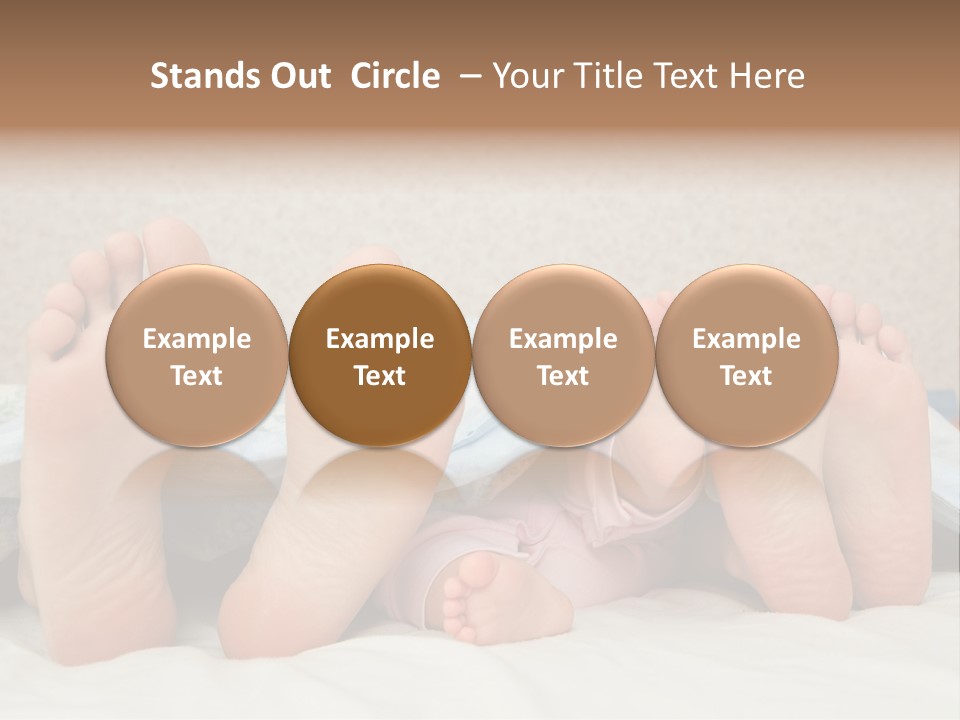 Stands Out Circle – Your Title Text Here

Example Text

Example Text

Example Text

Example Text